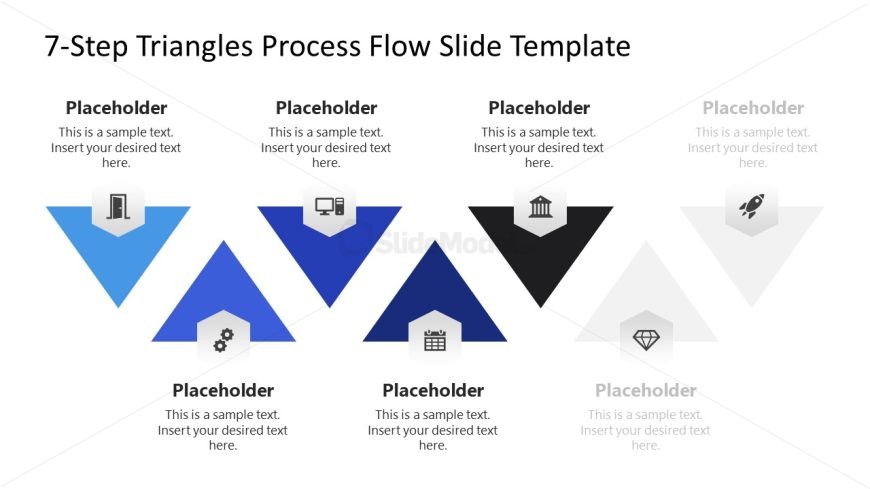 7-Step Triangles Process Flow Slide Template

Placeholder
This is a sample text. Insert your desired text here.

Placeholder
This is a sample text. Insert your desired text here.

Placeholder
This is a sample text. Insert your desired text here.

Placeholder
This is a sample text. Insert your desired text here.

SlideModel

Placeholder
This is a sample text. Insert your desired text here.

Placeholder
This is a sample text. Insert your desired text here.

Placeholder
This is a sample text. Insert your desired text here.